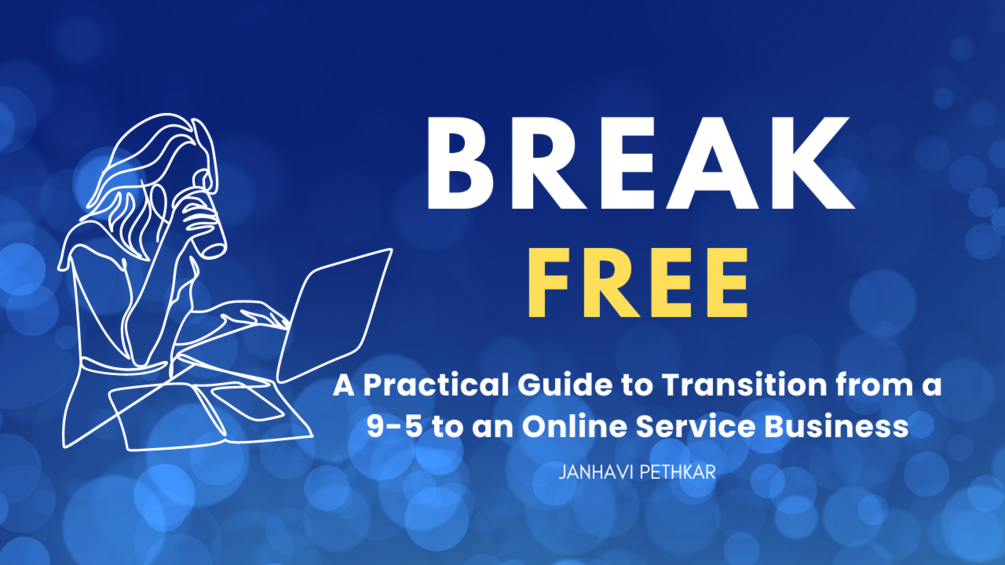 BREAK
FREE

A Practical Guide to Transition from a 9-5 to an Online Service Business

JANHAVI PETHKAR